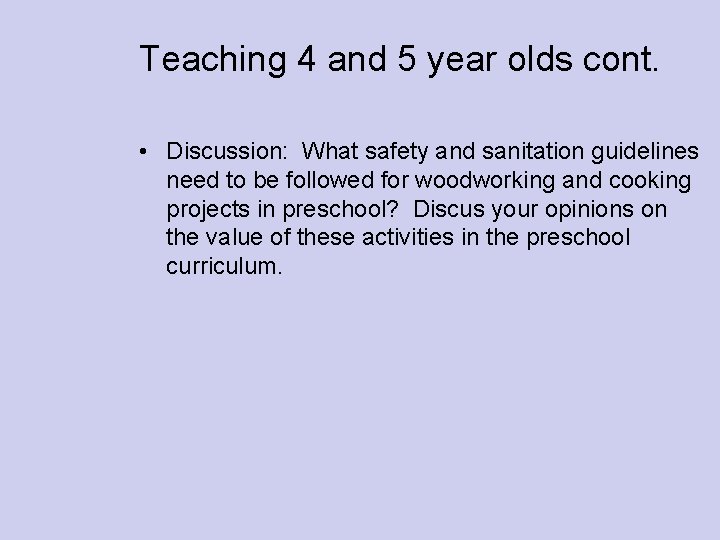 Teaching 4 and 5 year olds cont.

• Discussion: What safety and sanitation guidelines need to be followed for woodworking and cooking projects in preschool? Discus your opinions on the value of these activities in the preschool curriculum.